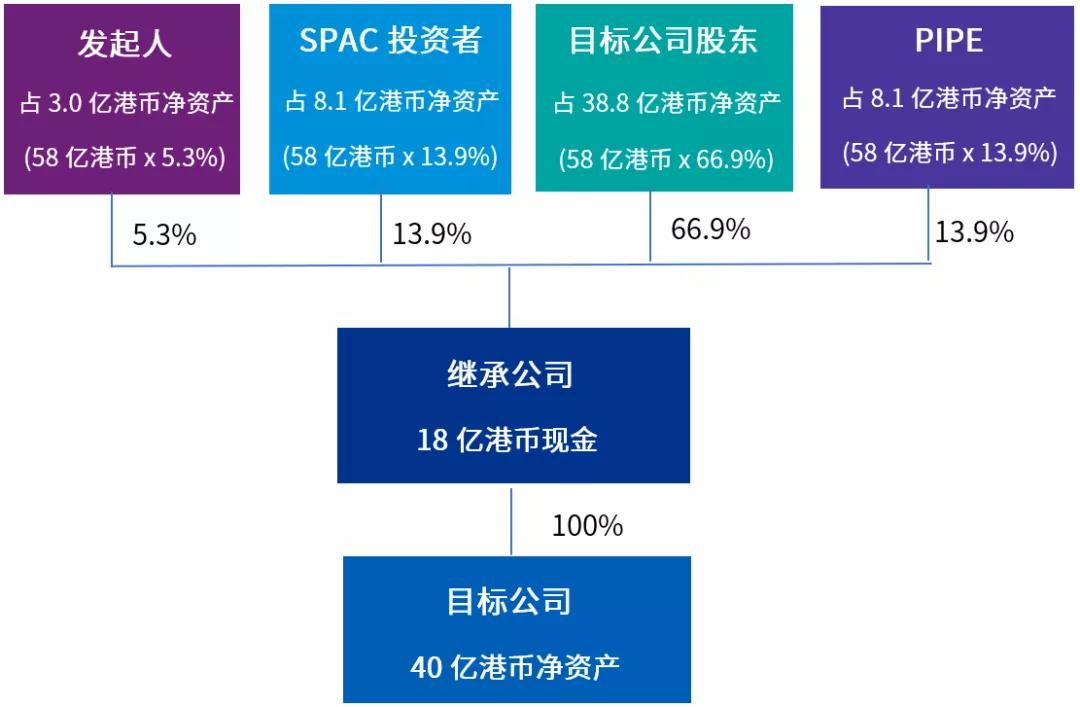 发起人

占 3.0 亿港币净资产

(58 亿港币 x 5.3%)

SPAC 投资者

占 8.1 亿港币净资产

(58 亿港币 x 13.9%)

目标公司股东

占 38.8 亿港币净资产

(58 亿港币 x 66.9%)

PIPE

占 8.1 亿港币净资产

(58 亿港币 x 13.9%)

5.3%

13.9%

66.9%

13.9%

继承公司

18 亿港币现金

100%

目标公司

40 亿港币净资产